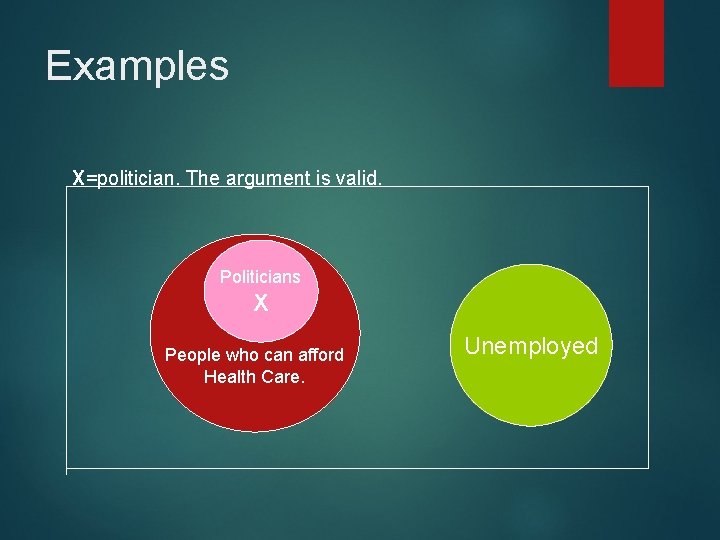 Examples

X=politician. The argument is valid.

Politicians
X

People who can afford Health Care.

Unemployed